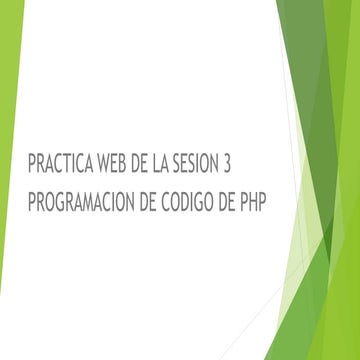 PRACTICA WEB DE LA SESION 3
PROGRAMACION DE CODIGO DE PHP